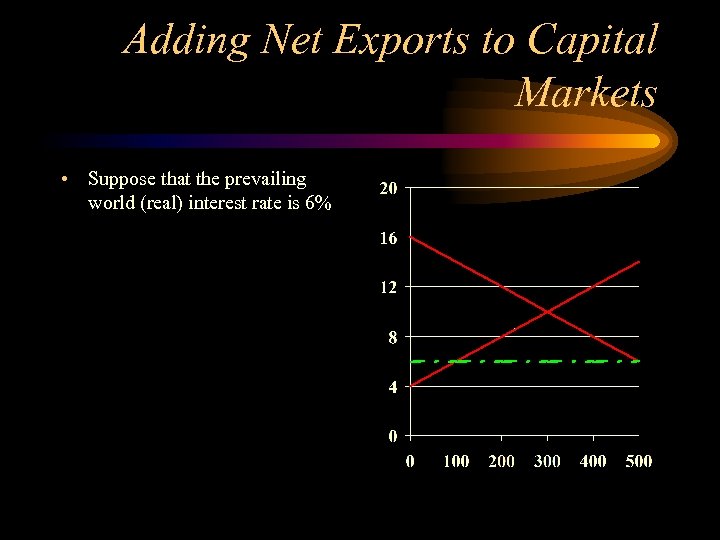 Adding Net Exports to Capital Markets

• Suppose that the prevailing world (real) interest rate is 6%

20
16
12
8
4
0
0 100 200 300 400 500